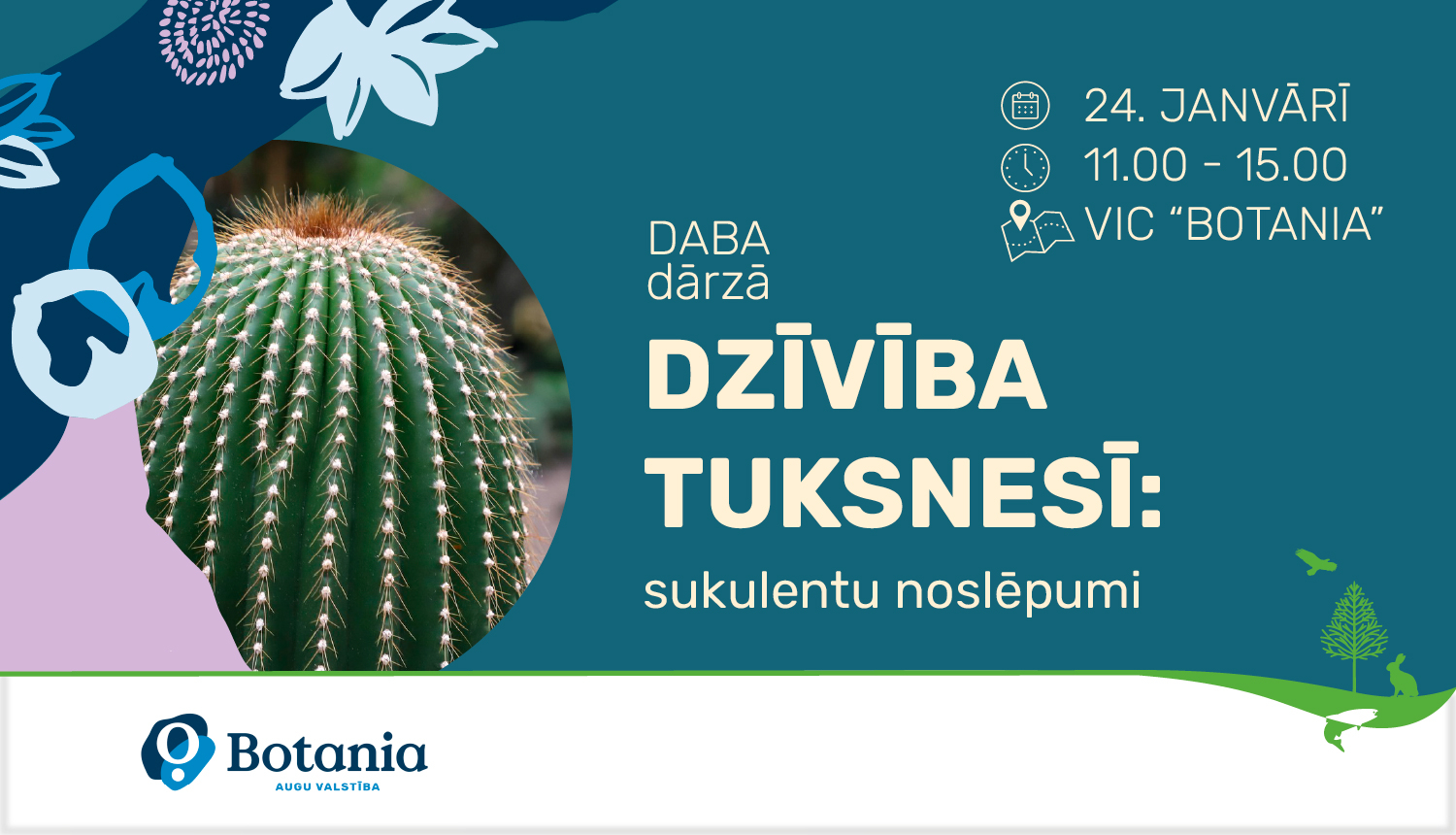 24. JANVĀRĪ
11.00 - 15.00
VIC “BOTANIA”

DABA dārzā

DZĪVĪBA TUKSNESĪ:

sukulentu noslēpumi

Botania
AUGU VALSTĪBA